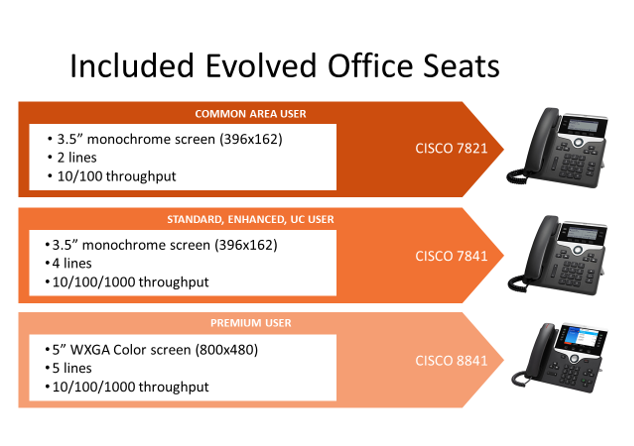 Included Evolved Office Seats

COMMON AREA USER

• 3.5” monochrome screen (396x162)
• 2 lines
• 10/100 throughput

CISCO 7821

STANDARD, ENHANCED, UC USER

• 3.5” monochrome screen (396x162)
• 4 lines
• 10/100/1000 throughput

CISCO 7841

PREMIUM USER

• 5” WXGA Color screen (800x480)
• 5 lines
• 10/100/1000 throughput

CISCO 8841